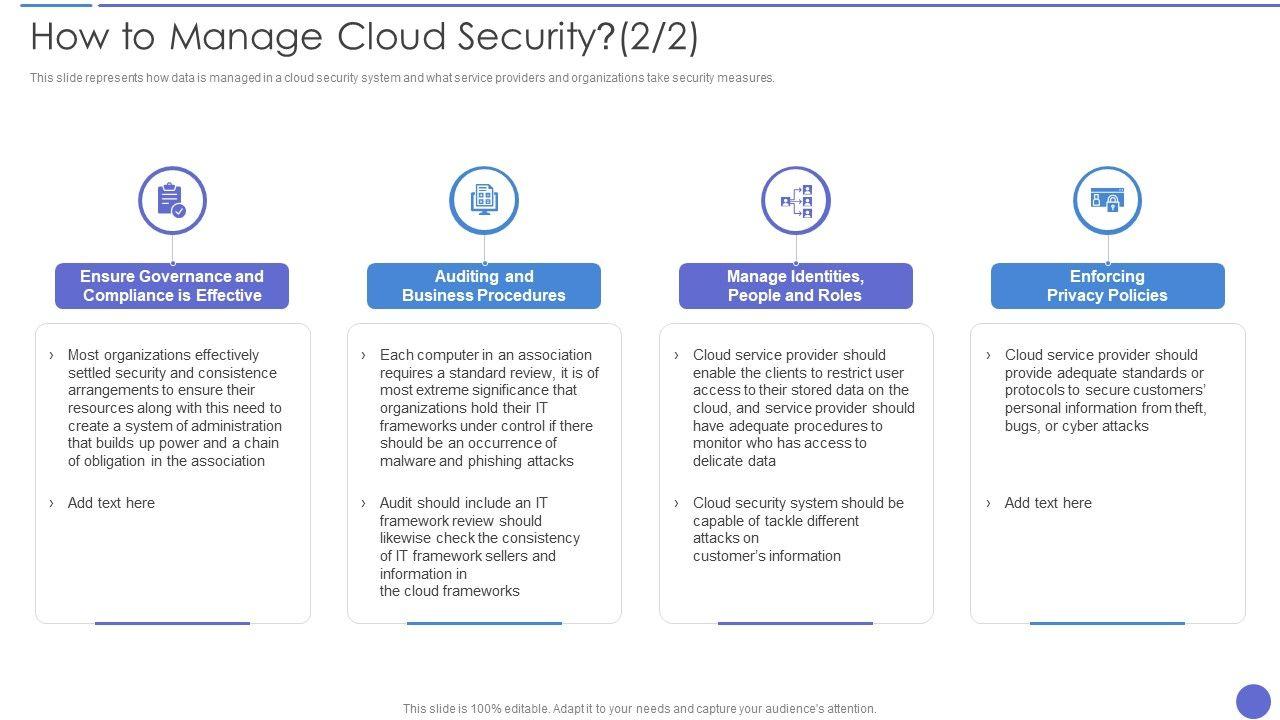 How to Manage Cloud Security?(2/2)

This slide represents how data is managed in a cloud security system and what service providers and organizations take security measures.

Ensure Governance and Compliance is Effective

› Most organizations effectively settled security and consistence arrangements to ensure their resources along with this need to create a system of administration that builds up power and a chain of obligation in the association

› Add text here

Auditing and Business Procedures

› Each computer in an association requires a standard review, it is of most extreme significance that organizations hold their IT frameworks under control if there should be an occurrence of malware and phishing attacks

› Audit should include an IT framework review should likewise check the consistency of IT framework sellers and information in the cloud frameworks

Manage Identities, People and Roles

› Cloud service provider should enable the clients to restrict user access to their stored data on the cloud, and service provider should have adequate procedures to monitor who has access to delicate data

› Cloud security system should be capable of tackle different attacks on customer's information

Enforcing Privacy Policies

› Cloud service provider should provide adequate standards or protocols to secure customers' personal information from theft, bugs, or cyber attacks

› Add text here

This slide is 100% editable. Adapt it to your needs and capture your audience's attention.